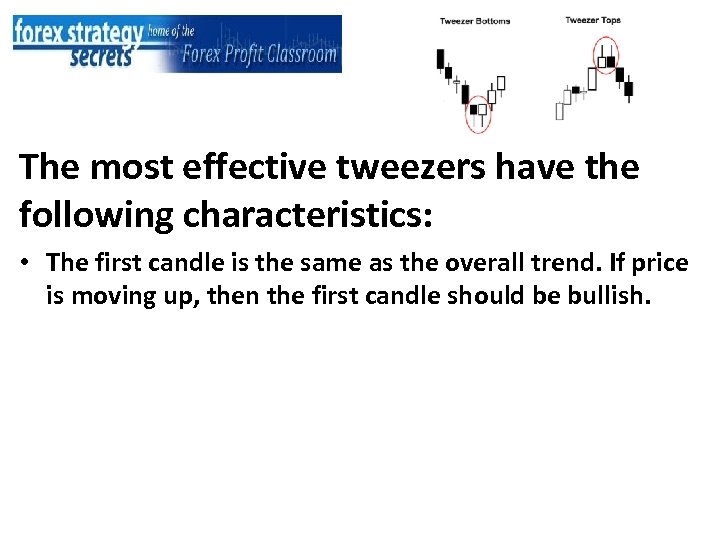 forex strategy secrets home of the Forex Profit Classroom

Tweezer Bottoms

Tweezer Tops

The most effective tweezers have the following characteristics:

• The first candle is the same as the overall trend. If price is moving up, then the first candle should be bullish.